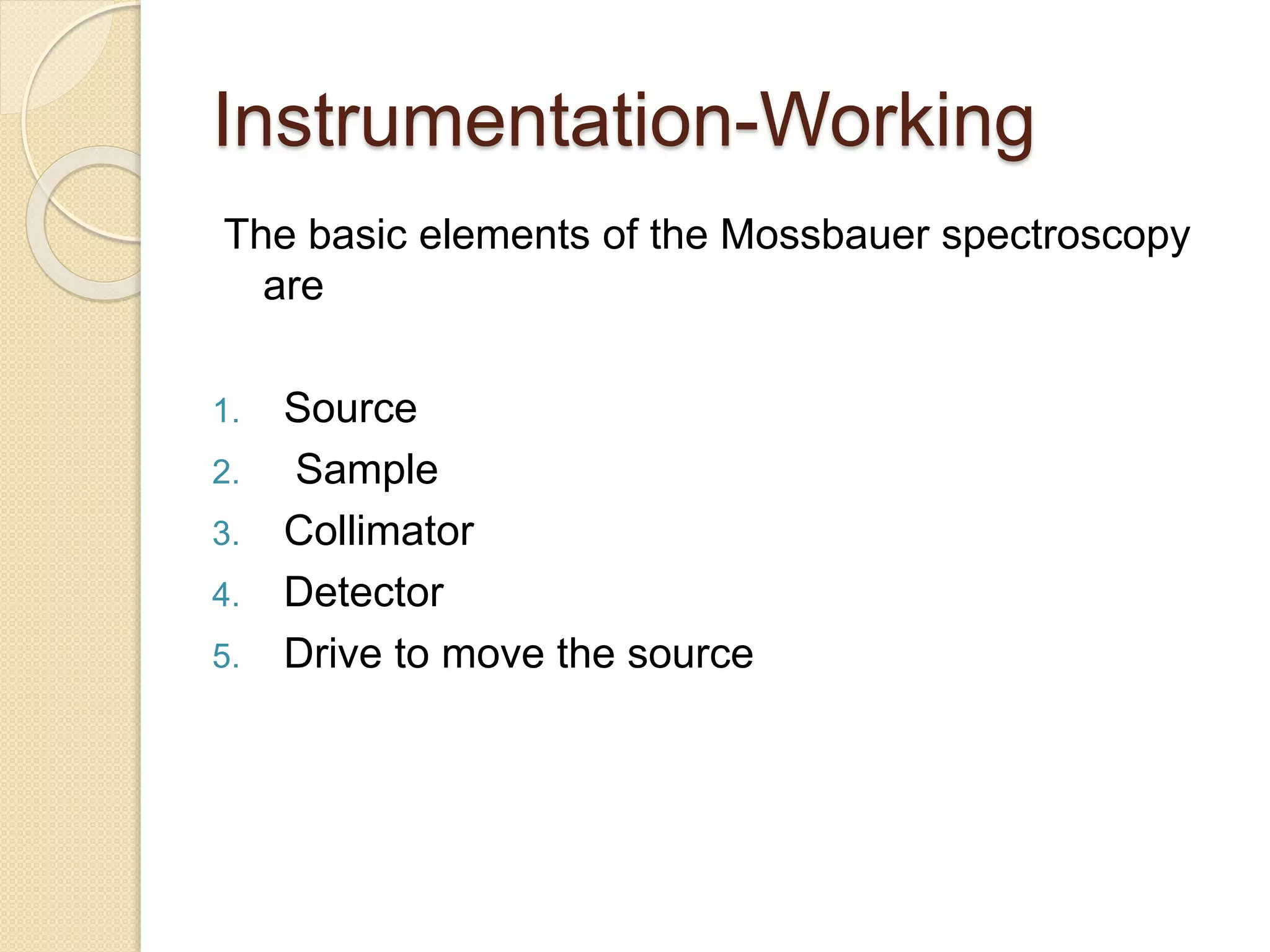 Instrumentation-Working

The basic elements of the Mossbauer spectroscopy are

1. Source
2. Sample
3. Collimator
4. Detector
5. Drive to move the source